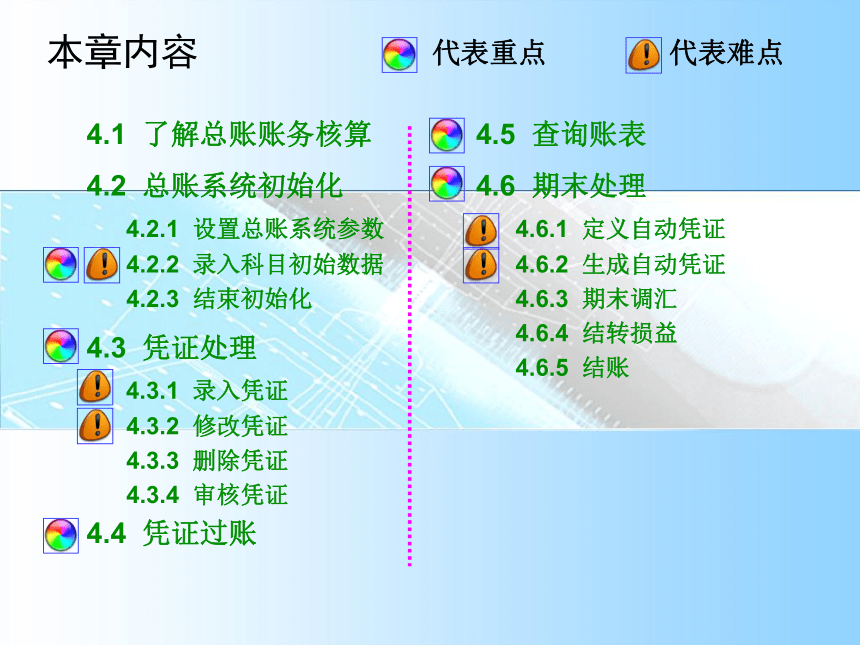 本章内容 代表重点 代表难点

4.1 了解总账账务核算

4.2 总账系统初始化

4.2.1 设置总账系统参数

4.2.2 录入科目初始数据

4.2.3 结束初始化

4.3 凭证处理

4.3.1 录入凭证

4.3.2 修改凭证

4.3.3 删除凭证

4.3.4 审核凭证

4.4 凭证过账

4.5 查询账表

4.6 期末处理

4.6.1 定义自动凭证

4.6.2 生成自动凭证

4.6.3 期末调汇

4.6.4 结转损益

4.6.5 结账